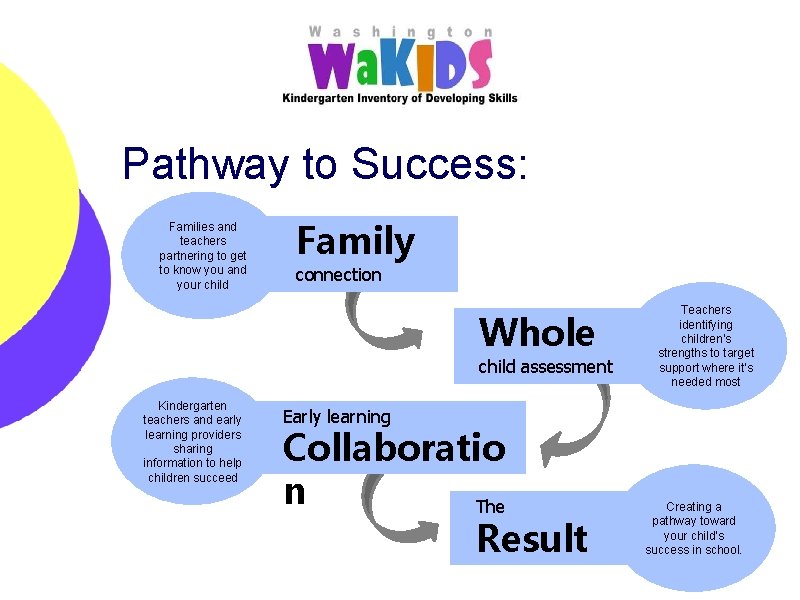 Washington
WaKIDS
Kindergarten Inventory of Developing Skills

Pathway to Success:

Families and teachers partnering to get to know you and your child

Family connection

Whole child assessment

Teachers identifying children's strengths to target support where it's needed most

Kindergarten teachers and early learning providers sharing information to help children succeed

Early learning Collaboratio n

The Result

Creating a pathway toward your child's success in school.